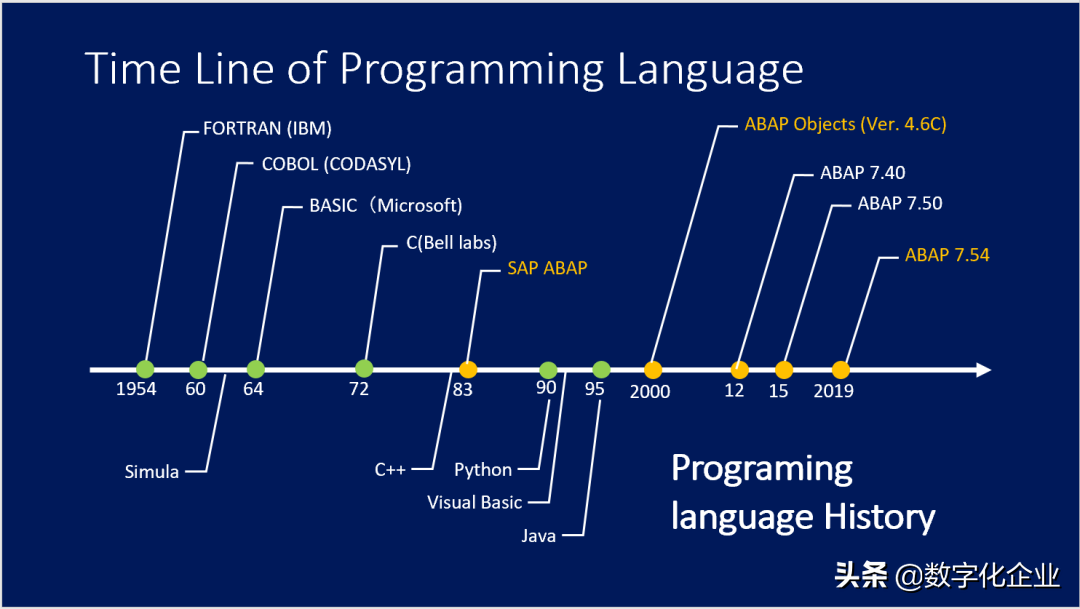 Time Line of Programming Language

FORTRAN (IBM)

COBOL (CODASYL)

BASIC（Microsoft)

C(Bell labs)

SAP ABAP

ABAP Objects (Ver. 4.6C)

ABAP 7.40

ABAP 7.50

ABAP 7.54

1954 60 64 72 83 90 95 2000 12 15 2019

Simula

C++

Python

Visual Basic

Java

Programing language History

头条 @数字化企业